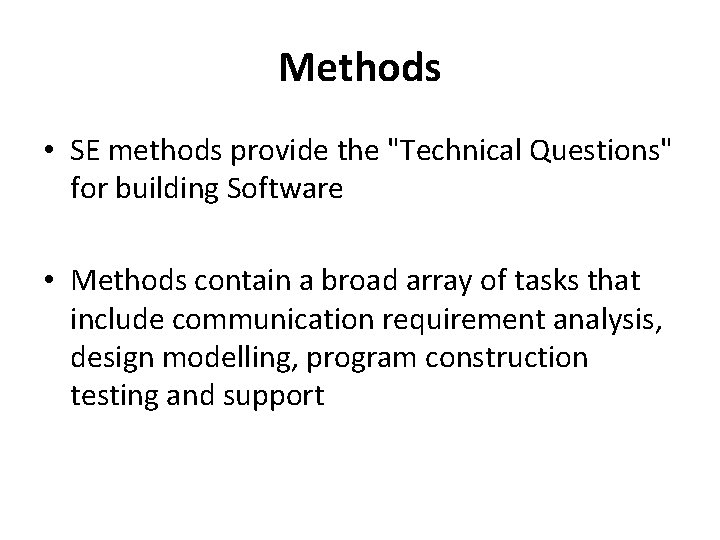 Methods

• SE methods provide the "Technical Questions" for building Software

• Methods contain a broad array of tasks that include communication requirement analysis, design modelling, program construction testing and support